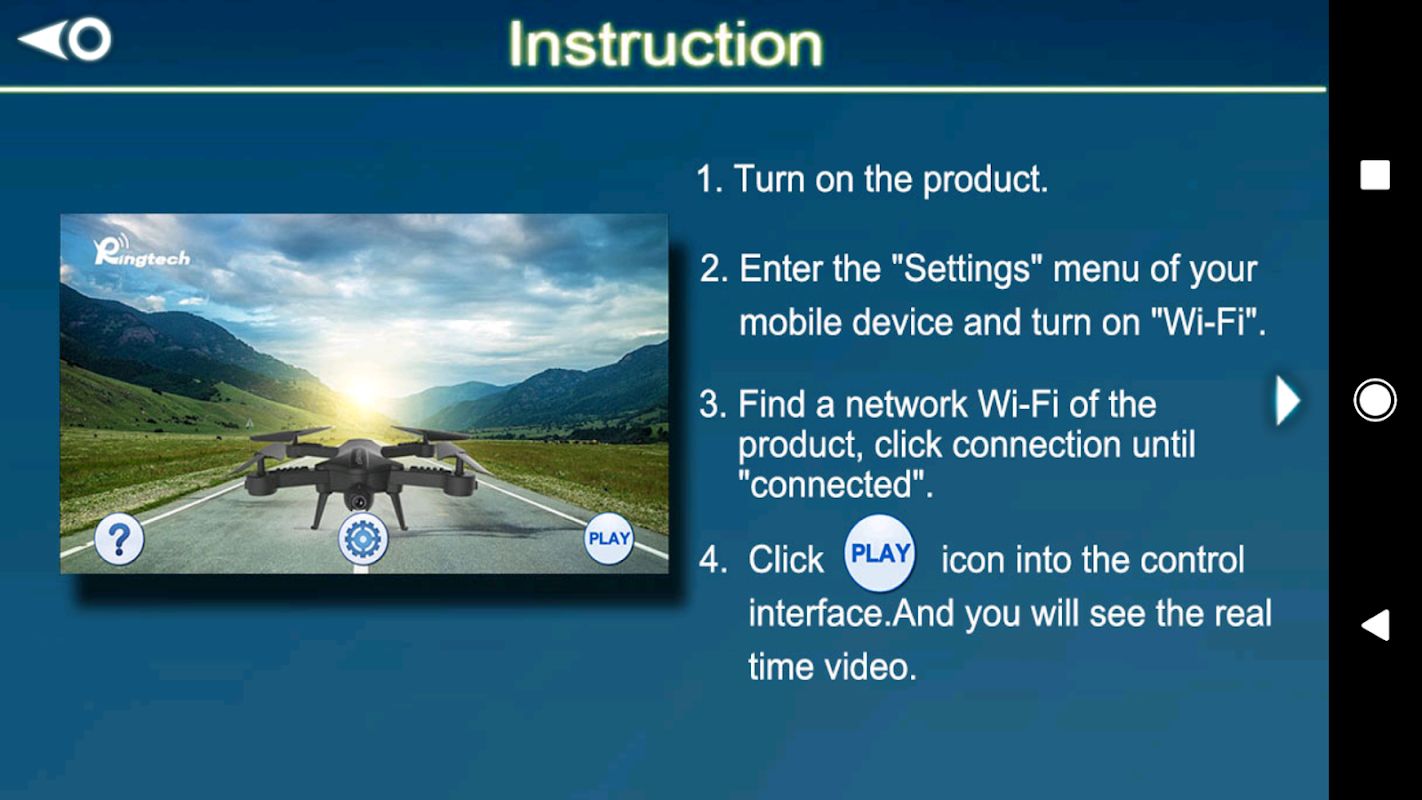 Instruction

Ringtech

?

PLAY

1. Turn on the product.

2. Enter the "Settings" menu of your mobile device and turn on "Wi-Fi".

3. Find a network Wi-Fi of the product, click connection until "connected".

4. Click PLAY icon into the control interface.And you will see the real time video.